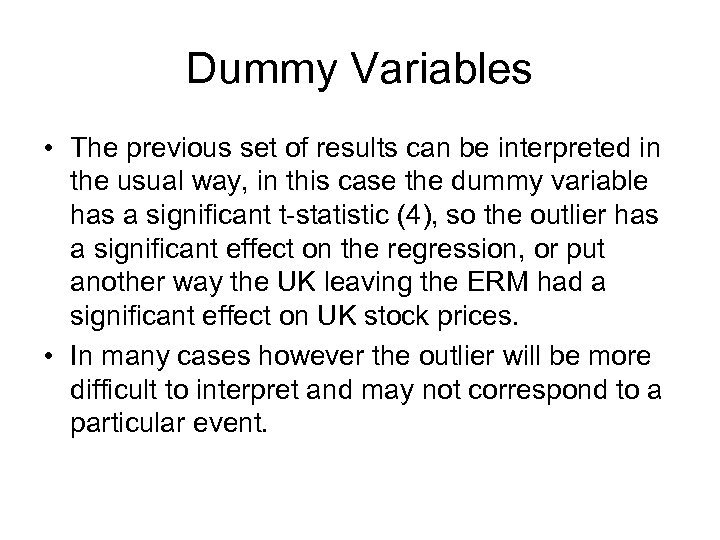 Dummy Variables

• The previous set of results can be interpreted in the usual way, in this case the dummy variable has a significant t-statistic (4), so the outlier has a significant effect on the regression, or put another way the UK leaving the ERM had a significant effect on UK stock prices.

• In many cases however the outlier will be more difficult to interpret and may not correspond to a particular event.